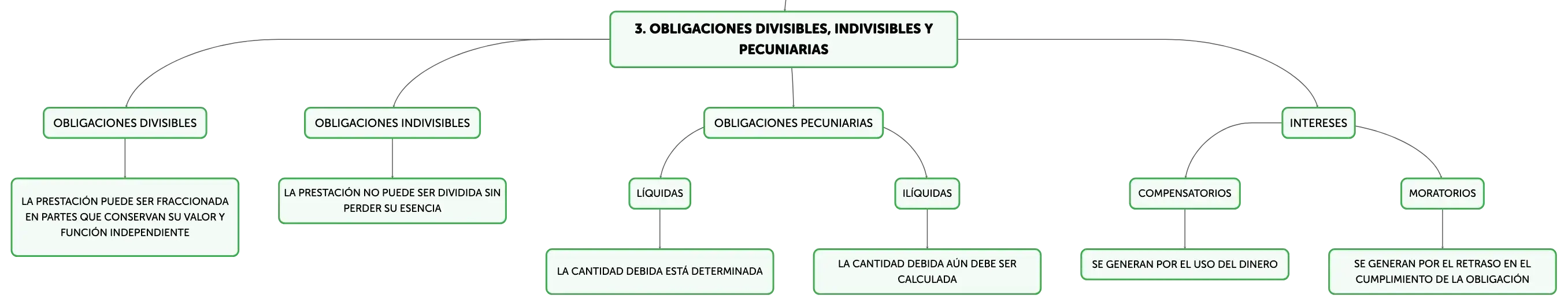 3. OBLIGACIONES DIVISIBLES, INDIVISIBLES Y PECUNIARIAS

OBLIGACIONES DIVISIBLES

LA PRESTACIÓN PUEDE SER FRACCIONADA EN PARTES QUE CONSERVAN SU VALOR Y FUNCIÓN INDEPENDIENTE

OBLIGACIONES INDIVISIBLES

LA PRESTACIÓN NO PUEDE SER DIVIDIDA SIN PERDER SU ESENCIA

OBLIGACIONES PECUNIARIAS

LÍQUIDAS

LA CANTIDAD DEBIDA ESTÁ DETERMINADA

ILÍQUIDAS

LA CANTIDAD DEBIDA AÚN DEBE SER CALCULADA

INTERESES

COMPENSATORIOS

SE GENERAN POR EL USO DEL DINERO

MORATORIOS

SE GENERAN POR EL RETRASO EN EL CUMPLIMIENTO DE LA OBLIGACIÓN